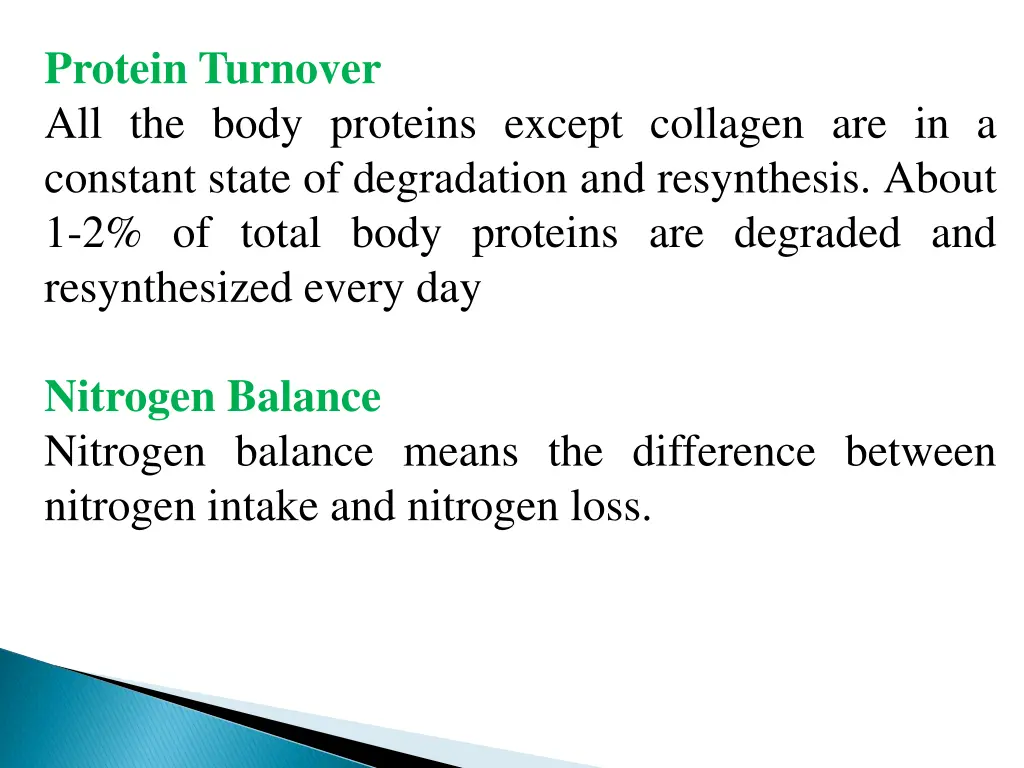 Protein Turnover
All the body proteins except collagen are in a constant state of degradation and resynthesis. About 1-2% of total body proteins are degraded and resynthesized every day

Nitrogen Balance
Nitrogen balance means the difference between nitrogen intake and nitrogen loss.